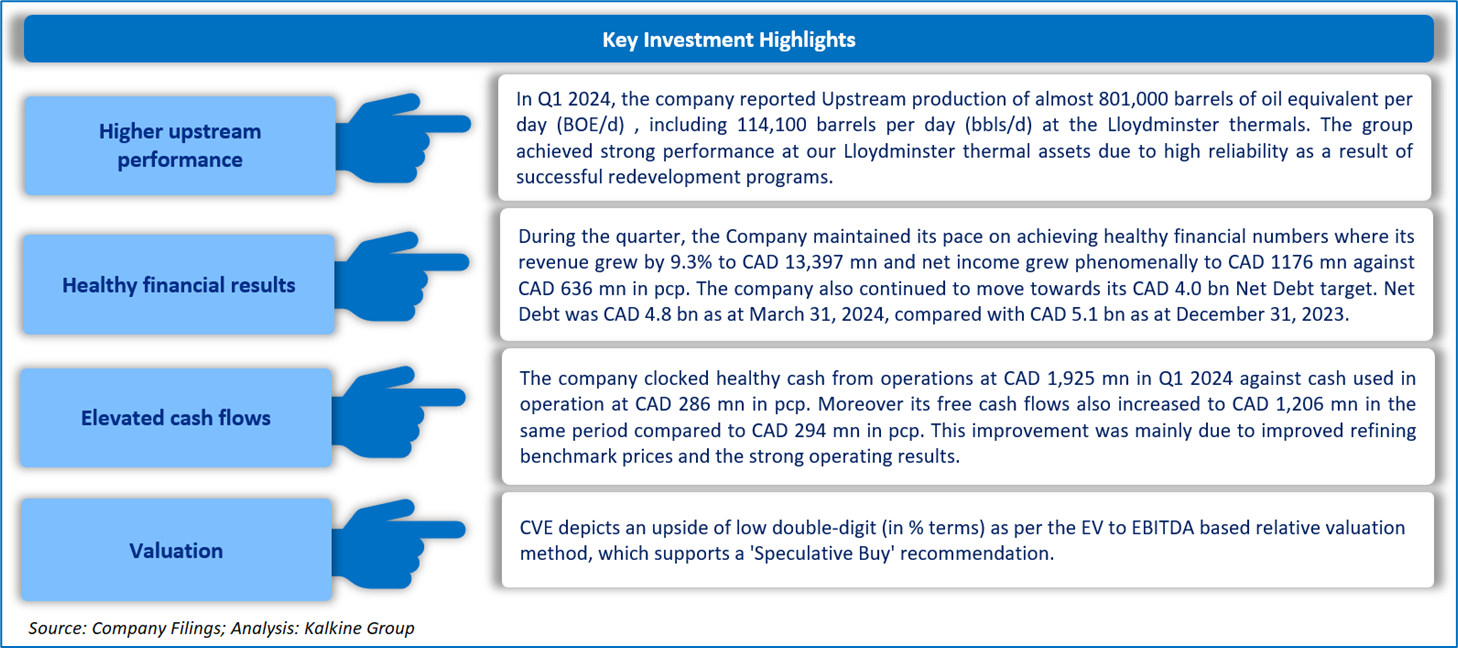 Key Investment Highlights

Higher upstream performance

In Q1 2024, the company reported Upstream production of almost 801,000 barrels of oil equivalent per day (BOE/d) , including 114,100 barrels per day (bbls/d) at the Lloydminster thermals. The group achieved strong performance at our Lloydminster thermal assets due to high reliability as a result of successful redevelopment programs.

Healthy financial results

During the quarter, the Company maintained its pace on achieving healthy financial numbers where its revenue grew by 9.3% to CAD 13,397 mn and net income grew phenomenally to CAD 1176 mn against CAD 636 mn in pcp. The company also continued to move towards its CAD 4.0 bn Net Debt target. Net Debt was CAD 4.8 bn as at March 31, 2024, compared with CAD 5.1 bn as at December 31, 2023.

Elevated cash flows

The company clocked healthy cash from operations at CAD 1,925 mn in Q1 2024 against cash used in operation at CAD 286 mn in pcp. Moreover its free cash flows also increased to CAD 1,206 mn in the same period compared to CAD 294 mn in pcp. This improvement was mainly due to improved refining benchmark prices and the strong operating results.

Valuation

CVE depicts an upside of low double-digit (in % terms) as per the EV to EBITDA based relative valuation method, which supports a 'Speculative Buy' recommendation.

Source: Company Filings; Analysis: Kalkine Group